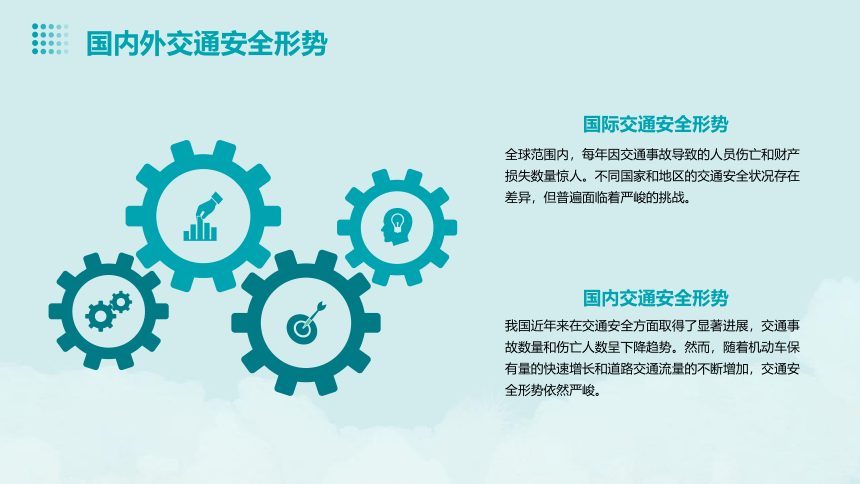 国内外交通安全形势

国际交通安全形势

全球范围内，每年因交通事故导致的人员伤亡和财产损失数量惊人。不同国家和地区的交通安全状况存在差异，但普遍面临着严峻的挑战。

国内交通安全形势

我国近年来在交通安全方面取得了显著进展，交通事故数量和伤亡人数呈下降趋势。然而，随着机动车保有量的快速增长和道路交通流量的不断增加，交通安全形势依然严峻。